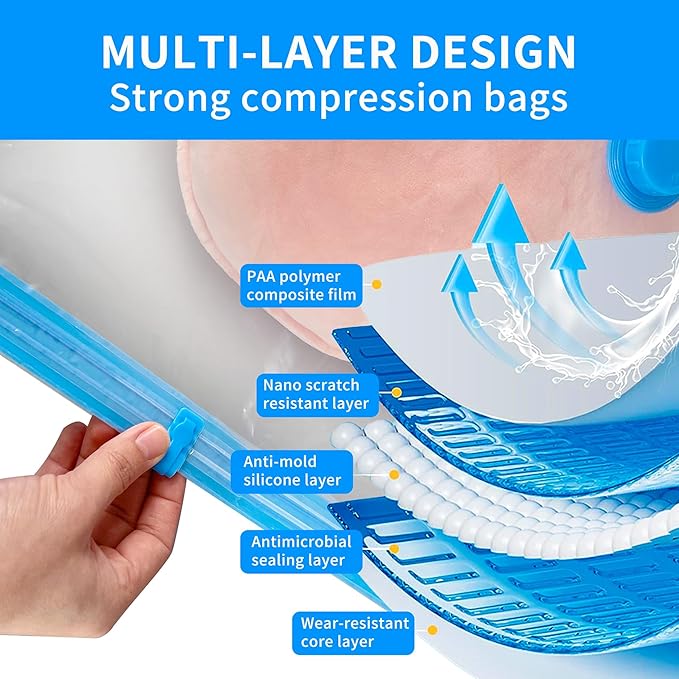 MULTI-LAYER DESIGN
Strong compression bags

PAA polymer composite film

Nano scratch resistant layer

Anti-mold silicone layer

Antimicrobial sealing layer

Wear-resistant core layer